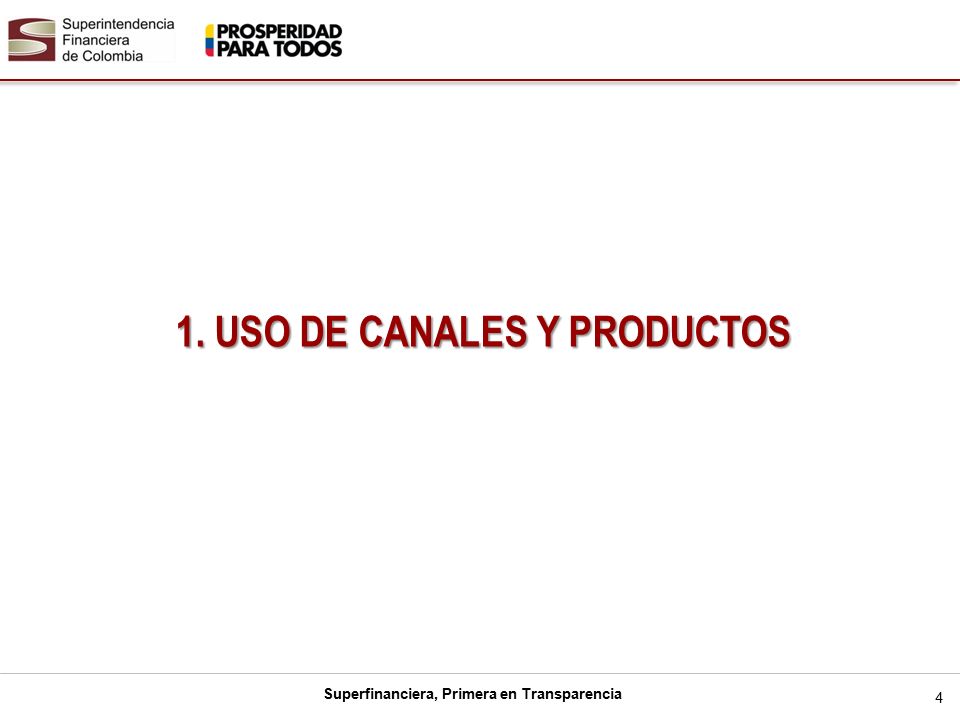 Superintendencia Financiera de Colombia

PROSPERIDAD PARA TODOS

1. USO DE CANALES Y PRODUCTOS

Superfinanciera, Primera en Transparencia

4